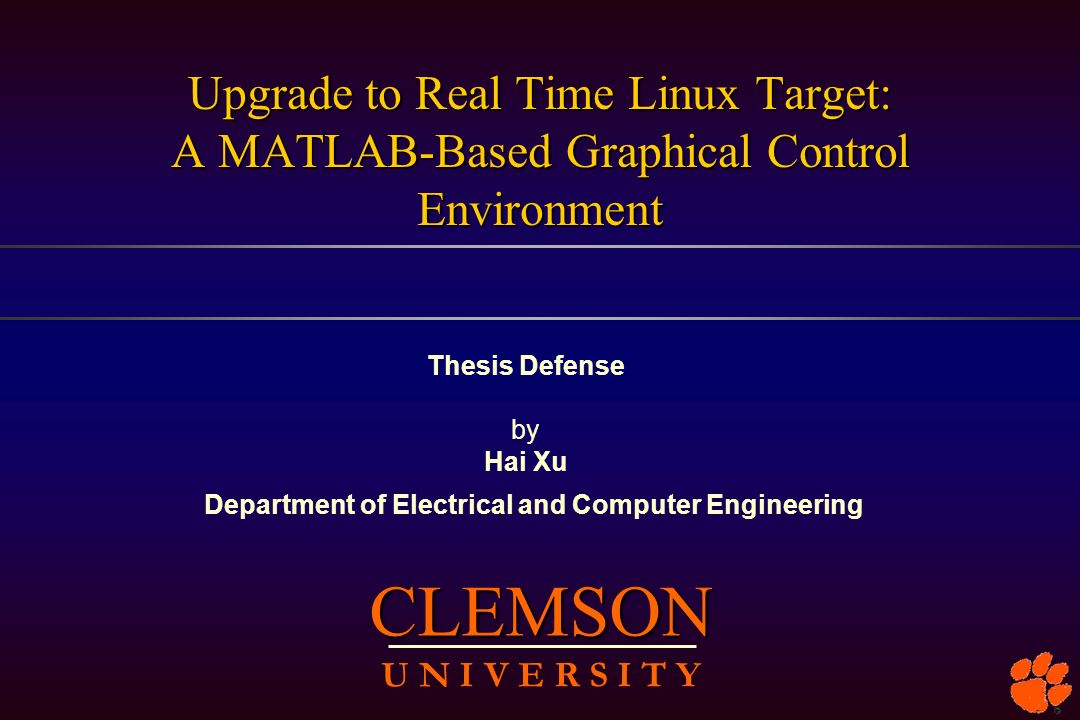 Upgrade to Real Time Linux Target: A MATLAB-Based Graphical Control Environment

Thesis Defense

by
Hai Xu

Department of Electrical and Computer Engineering

CLEMSON
UNIVERSITY